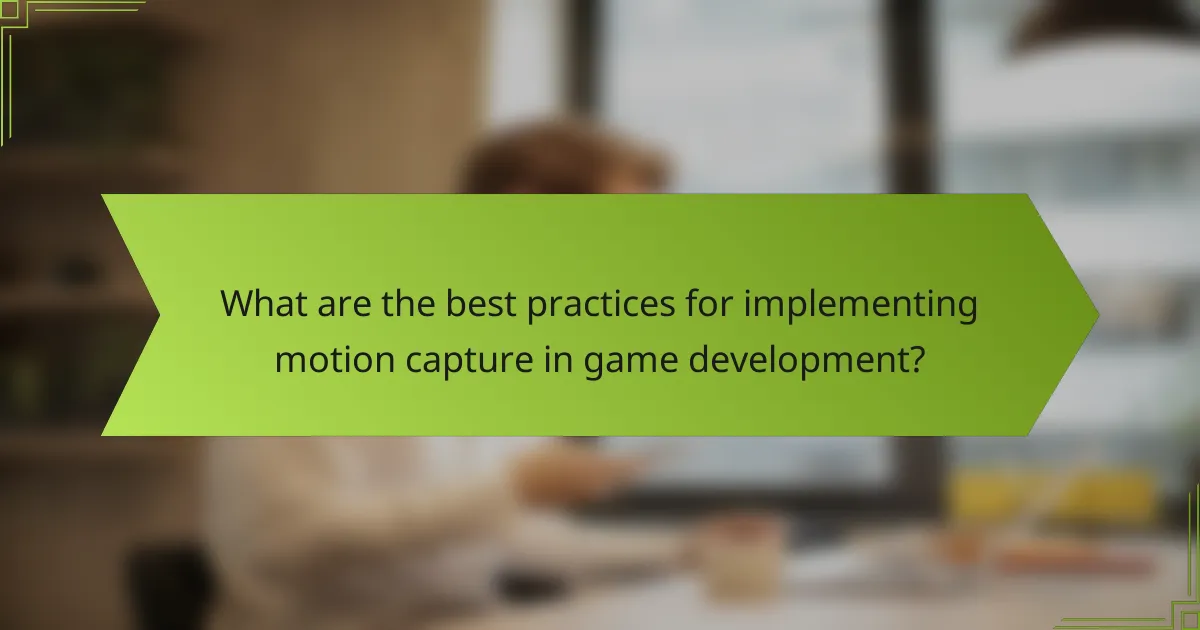 What are the best practices for implementing motion capture in game development?